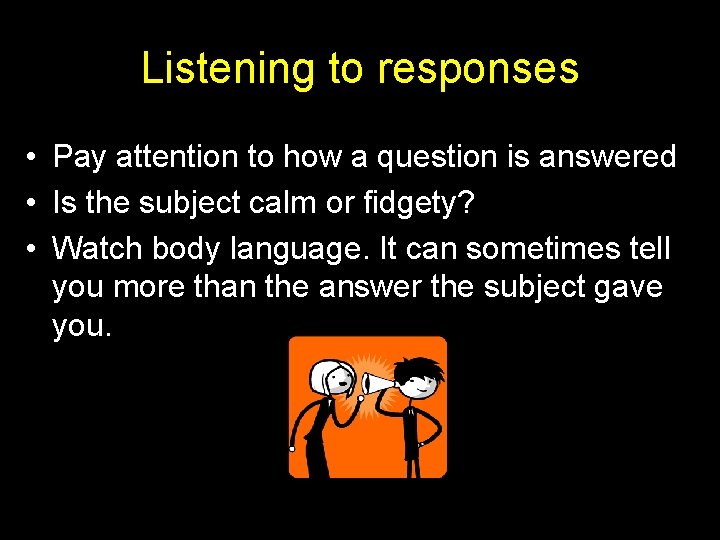 Listening to responses

• Pay attention to how a question is answered
• Is the subject calm or fidgety?
• Watch body language. It can sometimes tell you more than the answer the subject gave you.